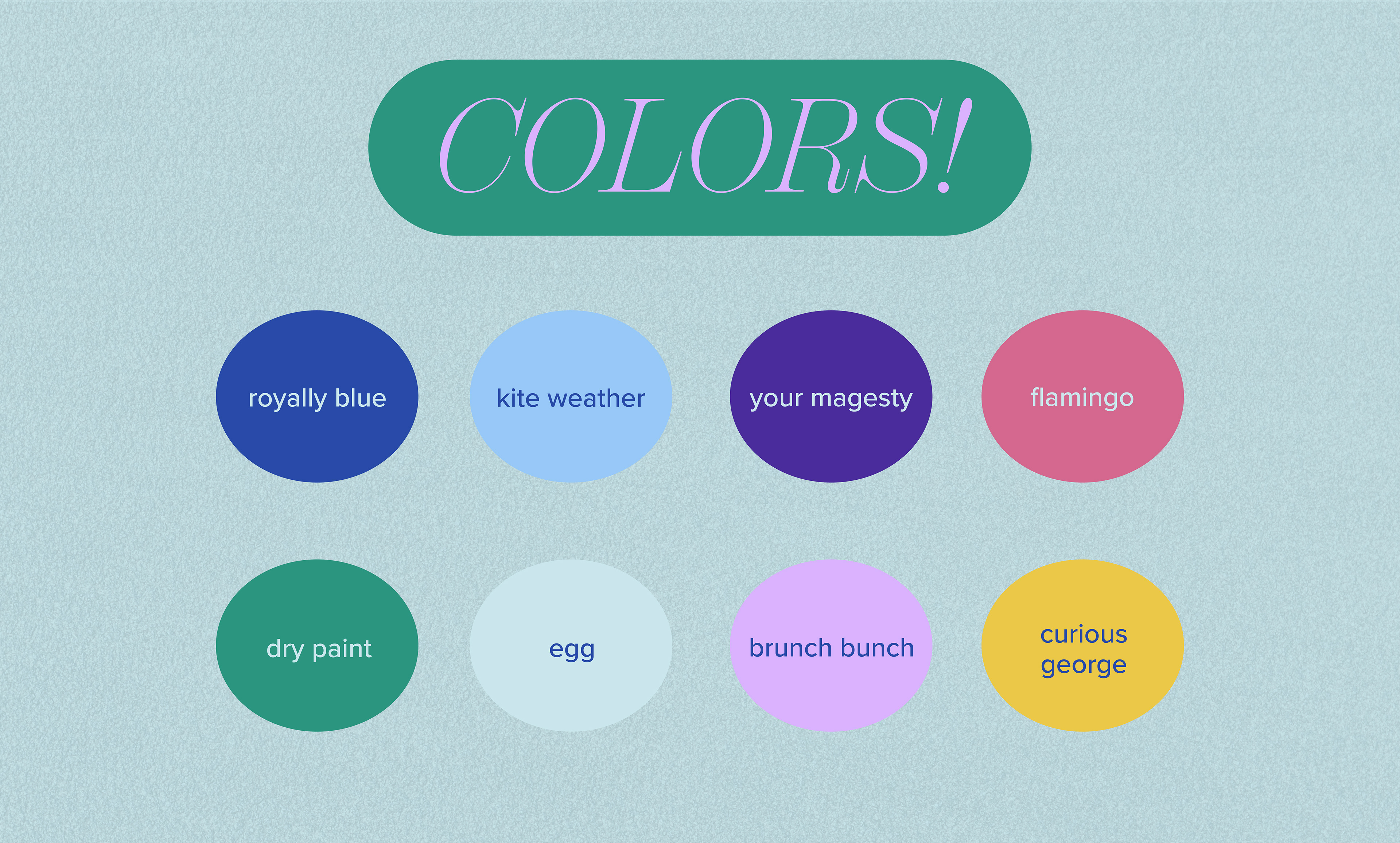 COLORS!

royally blue

kite weather

your magesty

flamingo

dry paint

egg

brunch bunch

curious george